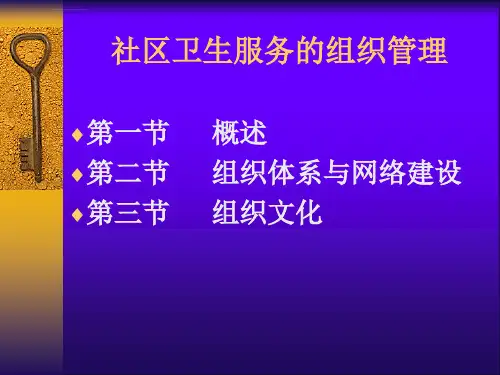 社区卫生服务的组织管理

◆第一节　　概述
◆第二节　　组织体系与网络建设
◆第三节　　组织文化